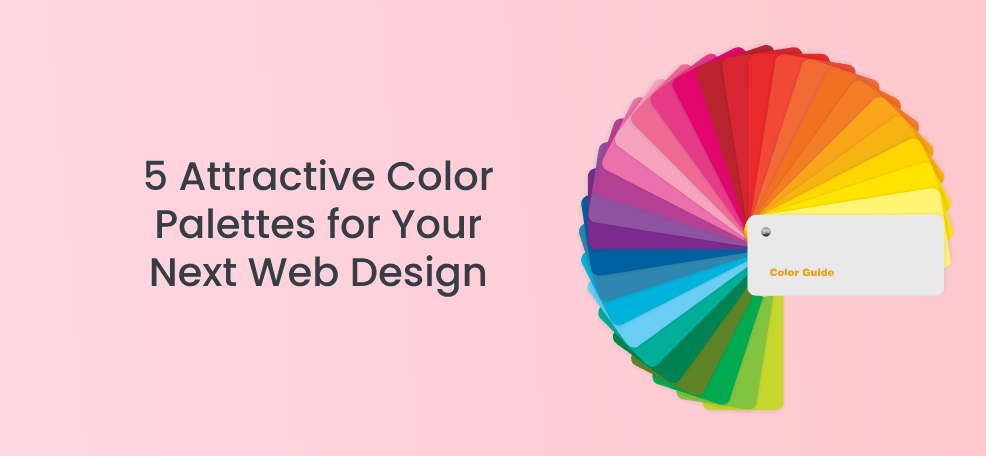 5 Attractive Color Palettes for Your Next Web Design

Color Guide